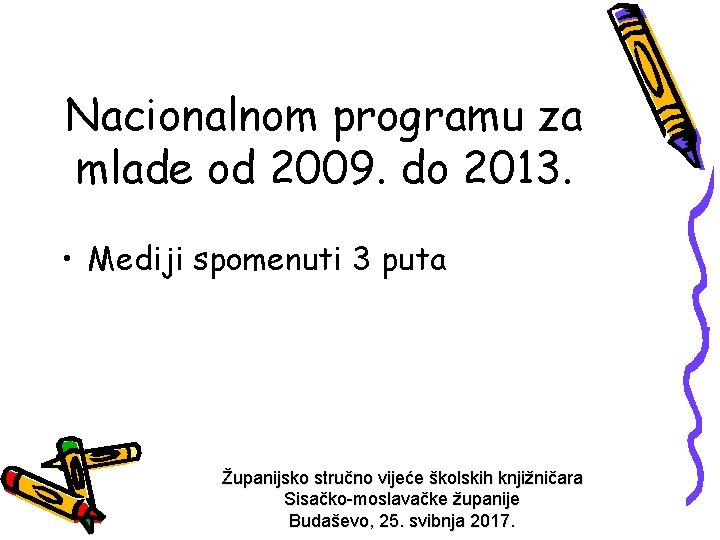 Nacionalnom programu za mlade od 2009. do 2013.

• Mediji spomenuti 3 puta

Županijsko stručno vijeće školskih knjižničara
Sisačko-moslavačke županije
Budaševo, 25. svibnja 2017.